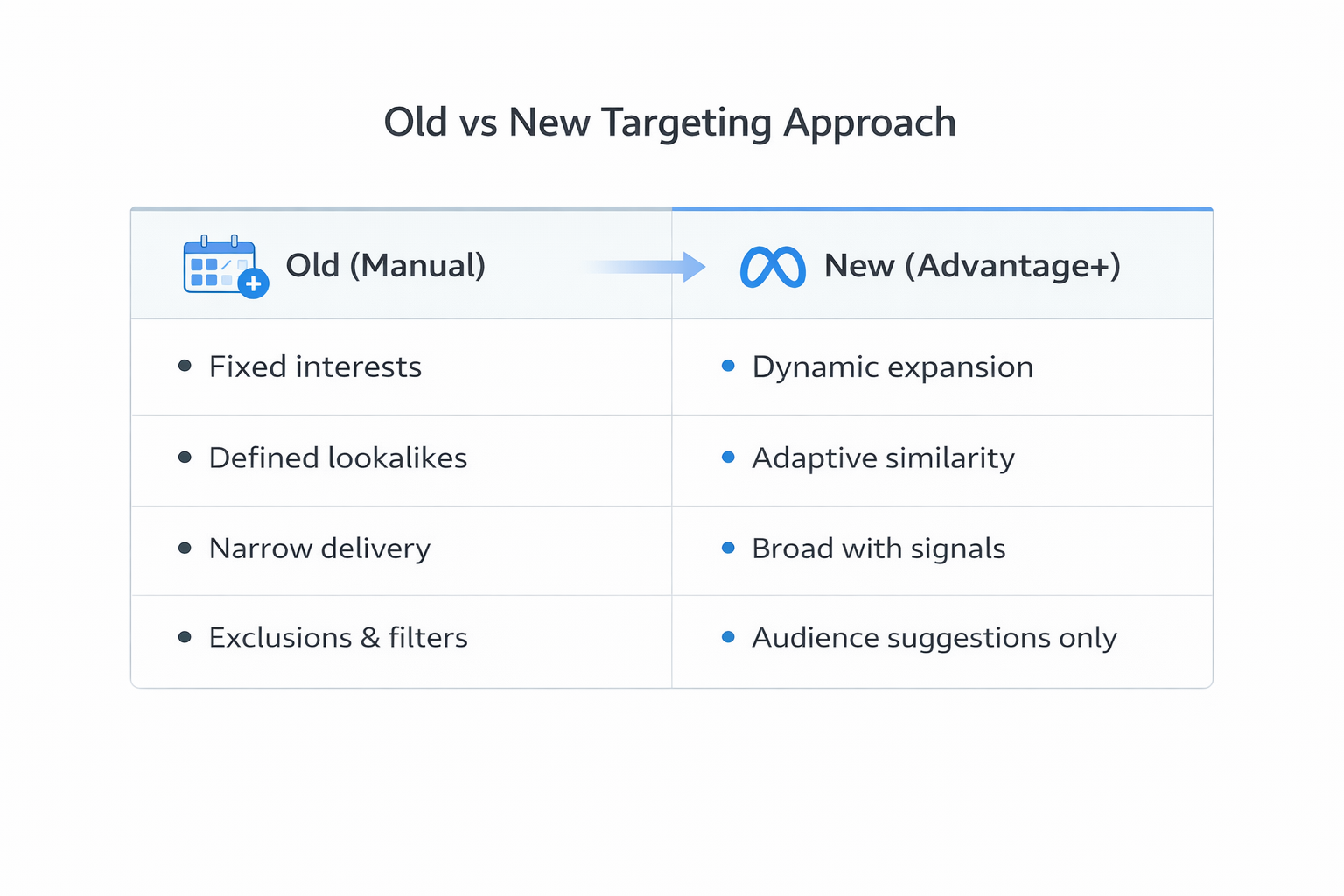 Old vs New Targeting Approach

| Old (Manual) | New (Advantage+) |
|---|---|
| • Fixed interests | • Dynamic expansion |
| • Defined lookalikes | • Adaptive similarity |
| • Narrow delivery | • Broad with signals |
| • Exclusions & filters | • Audience suggestions only |